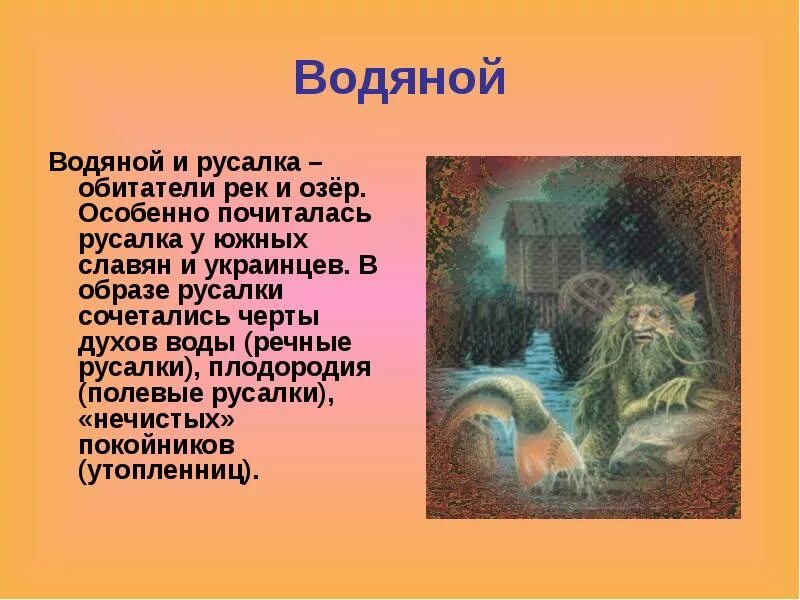 Водяной

Водяной и русалка – обитатели рек и озёр. Особенно почиталась русалка у южных славян и украинцев. В образе русалки сочетались черты духов воды (речные русалки), плодородия (полевые русалки), «нечистых» покойников (утопленниц).